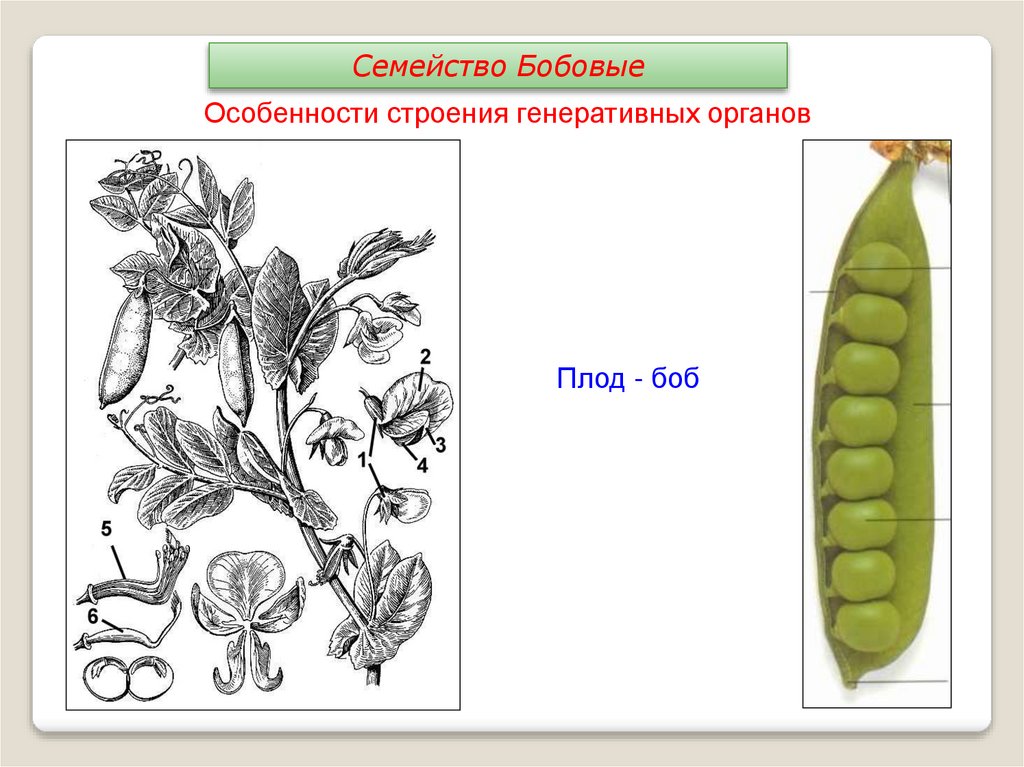 Семейство Бобовые

Особенности строения генеративных органов

2
3
4
1
5
6

Плод - боб